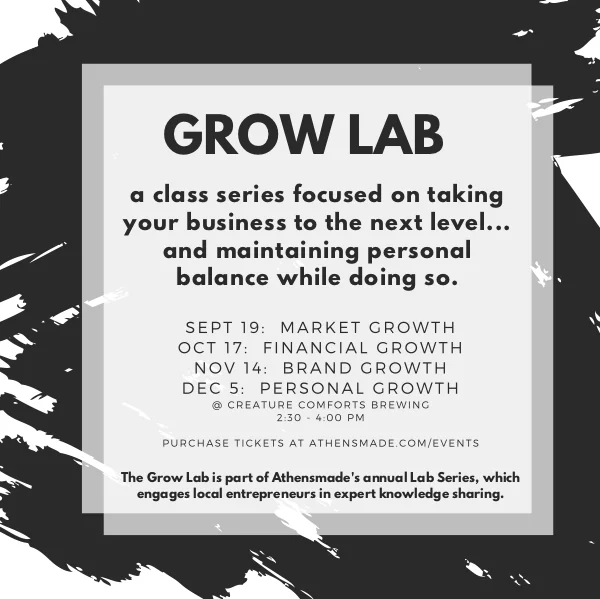 GROW LAB

a class series focused on taking your business to the next level... and maintaining personal balance while doing so.

SEPT 19: MARKET GROWTH
OCT 17: FINANCIAL GROWTH
NOV 14: BRAND GROWTH
DEC 5: PERSONAL GROWTH
@ CREATURE COMFORTS BREWING
2:30 - 4:00 PM

PURCHASE TICKETS AT ATHENSMADE.COM/EVENTS

The Grow Lab is part of Athensmade's annual Lab Series, which engages local entrepreneurs in expert knowledge sharing.